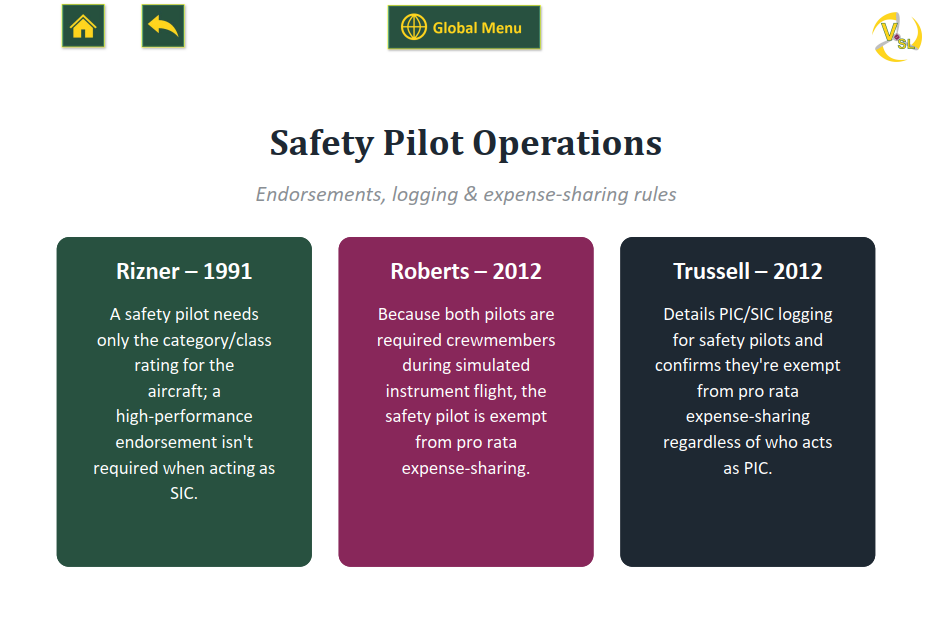 Global Menu

V SL

Safety Pilot Operations

Endorsements, logging & expense-sharing rules

Rizner – 1991

A safety pilot needs only the category/class rating for the aircraft; a high-performance endorsement isn't required when acting as SIC.

Roberts – 2012

Because both pilots are required crewmembers during simulated instrument flight, the safety pilot is exempt from pro rata expense-sharing.

Trussell – 2012

Details PIC/SIC logging for safety pilots and confirms they're exempt from pro rata expense-sharing regardless of who acts as PIC.